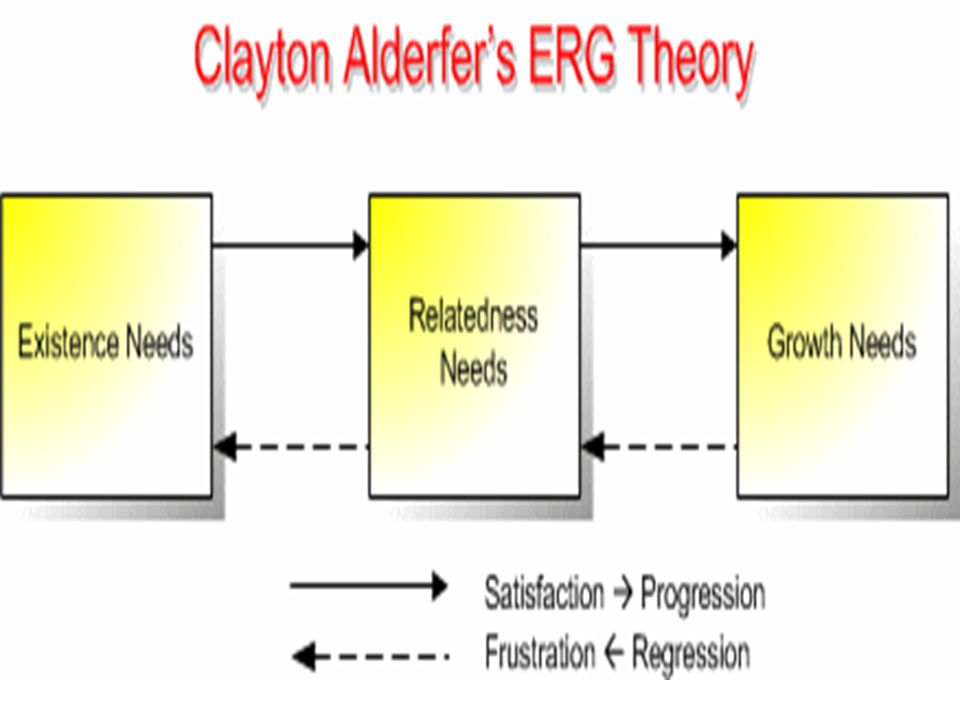 Clayton Alderfer's ERG Theory

Existence Needs

Relatedness Needs

Growth Needs

Satisfaction → Progression

Frustration ← Regression